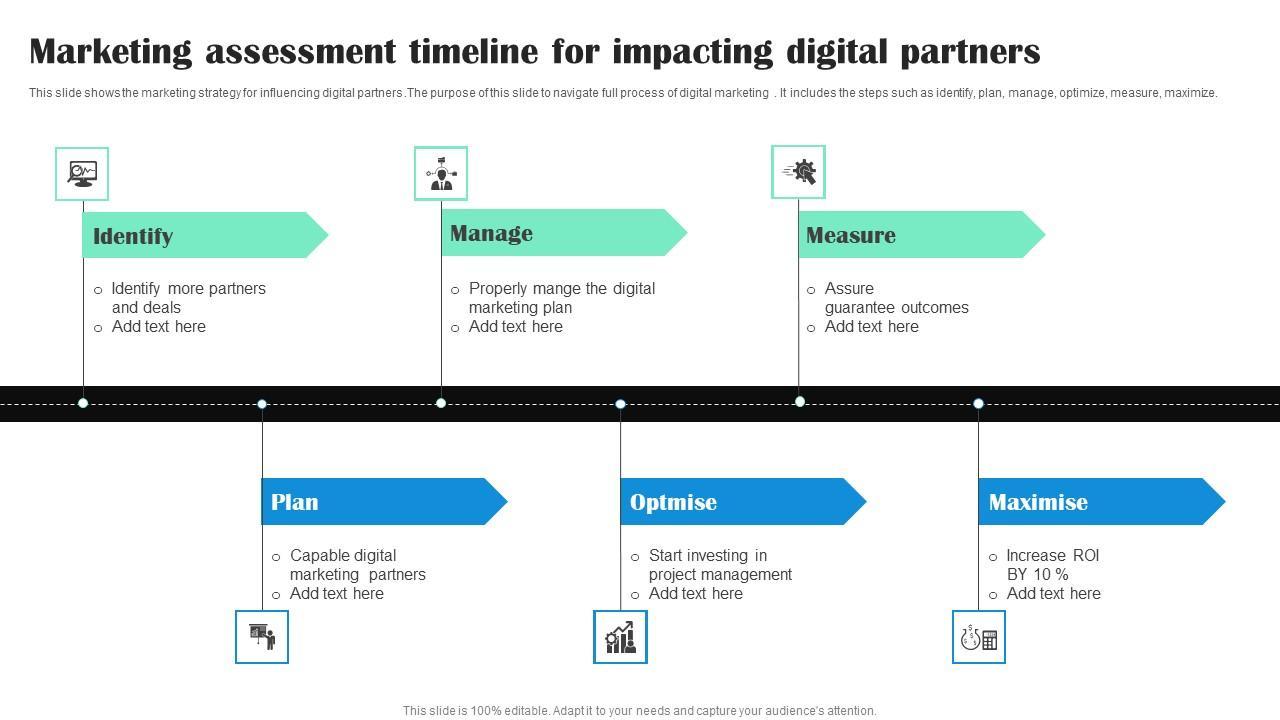 Marketing assessment timeline for impacting digital partners

This slide shows the marketing strategy for influencing digital partners .The purpose of this slide to navigate full process of digital marketing . It includes the steps such as identify, plan, manage, optimize, measure, maximize.

Identify

o Identify more partners and deals
o Add text here

Manage

o Properly mange the digital marketing plan
o Add text here

Measure

o Assure guarantee outcomes
o Add text here

Plan

o Capable digital marketing partners
o Add text here

Optmise

o Start investing in project management
o Add text here

Maximise

o Increase ROI BY 10 %
o Add text here

This slide is 100% editable. Adapt it to your needs and capture your audience's attention.